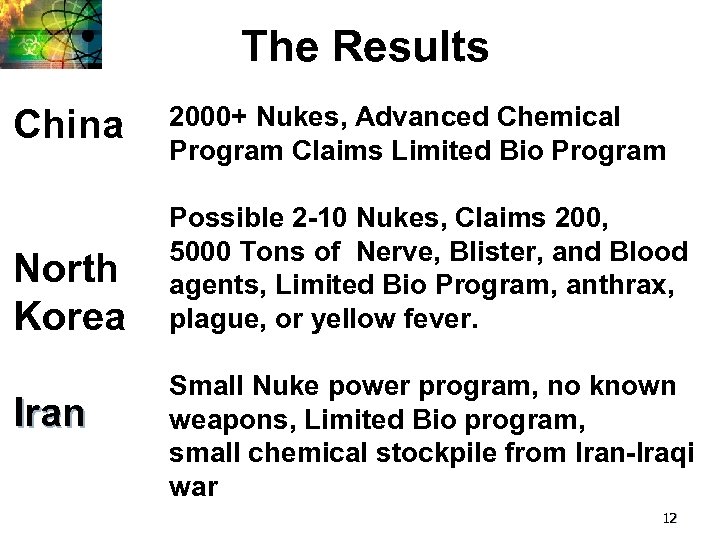 The Results

China

2000+ Nukes, Advanced Chemical Program Claims Limited Bio Program

North Korea

Possible 2-10 Nukes, Claims 200, 5000 Tons of Nerve, Blister, and Blood agents, Limited Bio Program, anthrax, plague, or yellow fever.

Iran

Small Nuke power program, no known weapons, Limited Bio program, small chemical stockpile from Iran-Iraqi war

12